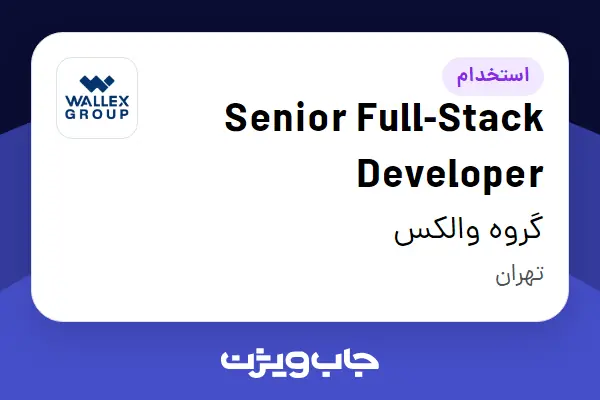 WALLEX GROUP

استخدام

Senior Full-Stack Developer

گروه والکس

تهران

جاب ویژن